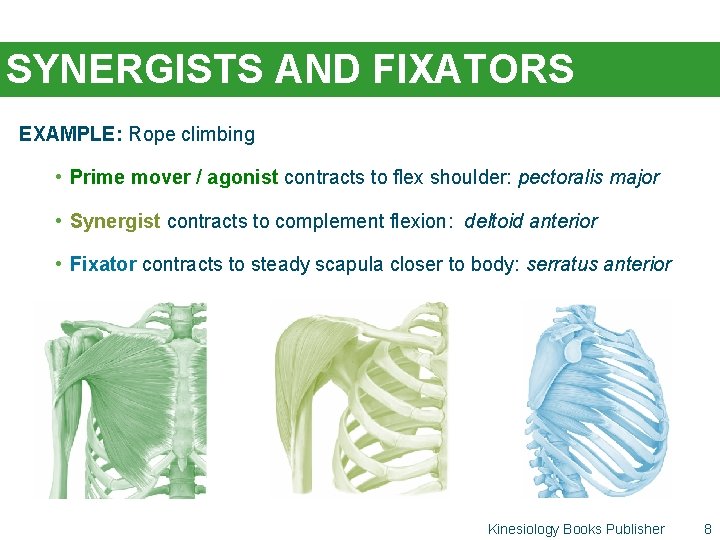 SYNERGISTS AND FIXATORS

EXAMPLE: Rope climbing

• Prime mover / agonist contracts to flex shoulder: pectoralis major

• Synergist contracts to complement flexion: deltoid anterior

• Fixator contracts to steady scapula closer to body: serratus anterior

Kinesiology Books Publisher 8